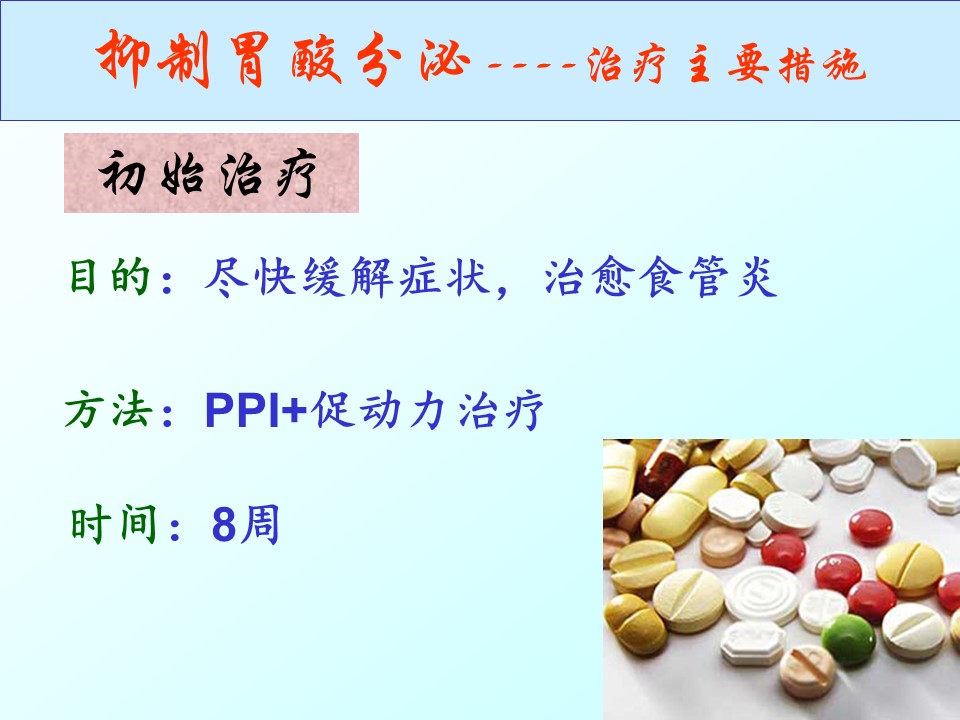 抑制胃酸分泌----治疗主要措施

初始治疗

目的：尽快缓解症状，治愈食管炎

方法：PPI+促动力治疗

时间：8周